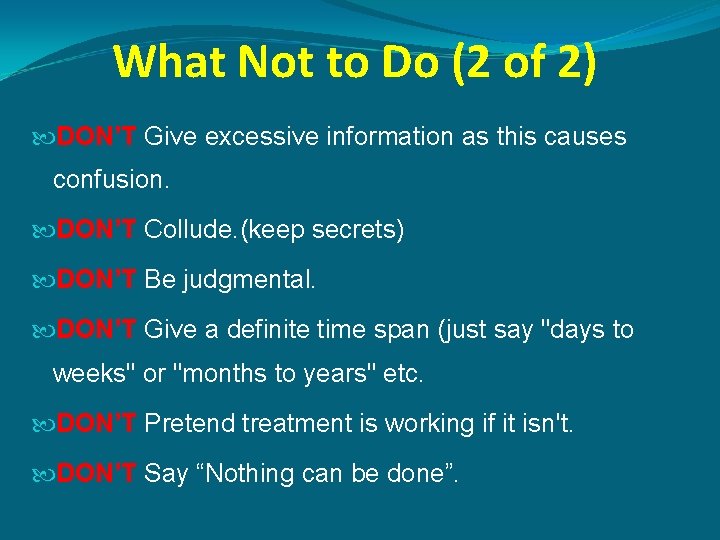 What Not to Do (2 of 2)

DON'T Give excessive information as this causes confusion.

DON'T Collude.(keep secrets)

DON'T Be judgmental.

DON'T Give a definite time span (just say "days to weeks" or "months to years" etc.

DON'T Pretend treatment is working if it isn't.

DON'T Say “Nothing can be done”.